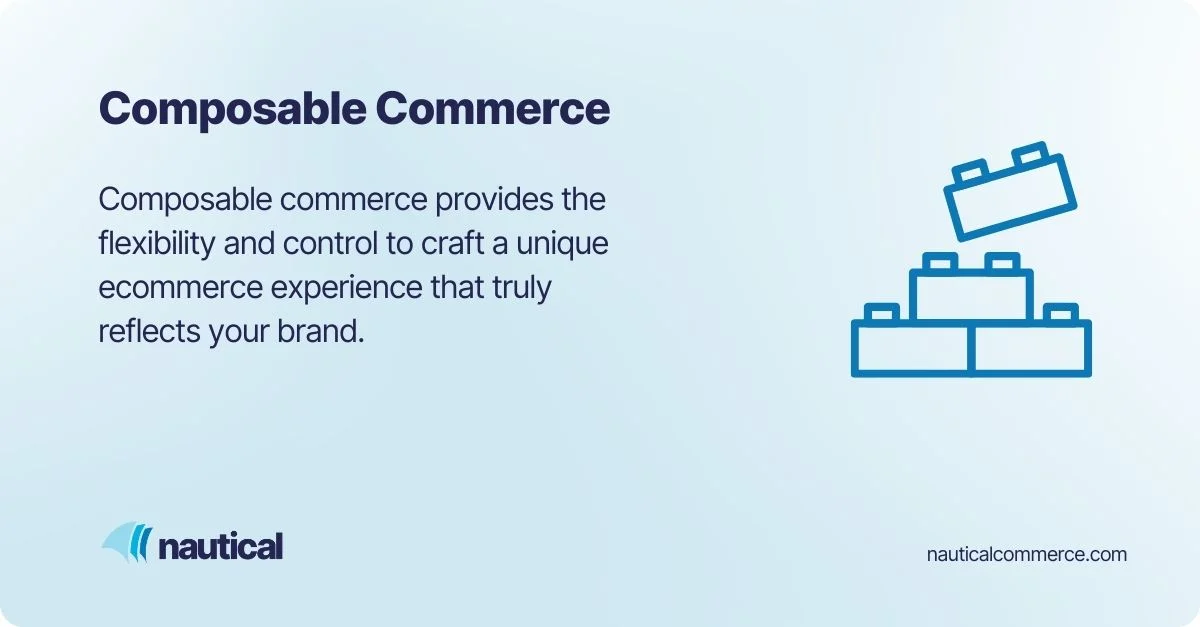 Composable Commerce

Composable commerce provides the flexibility and control to craft a unique ecommerce experience that truly reflects your brand.

nautical

nauticalcommerce.com